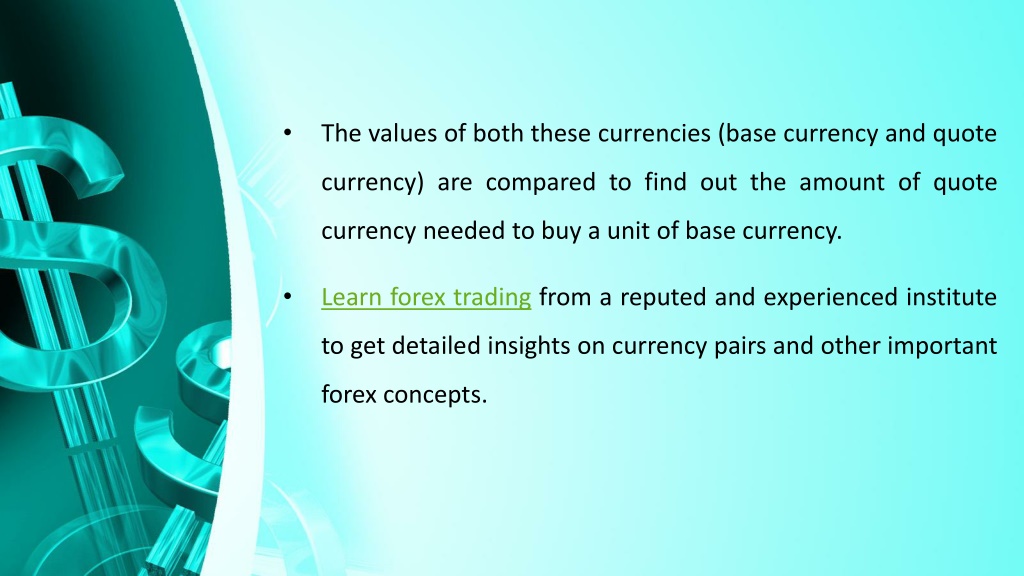 • The values of both these currencies (base currency and quote currency) are compared to find out the amount of quote currency needed to buy a unit of base currency.

• Learn forex trading from a reputed and experienced institute to get detailed insights on currency pairs and other important forex concepts.